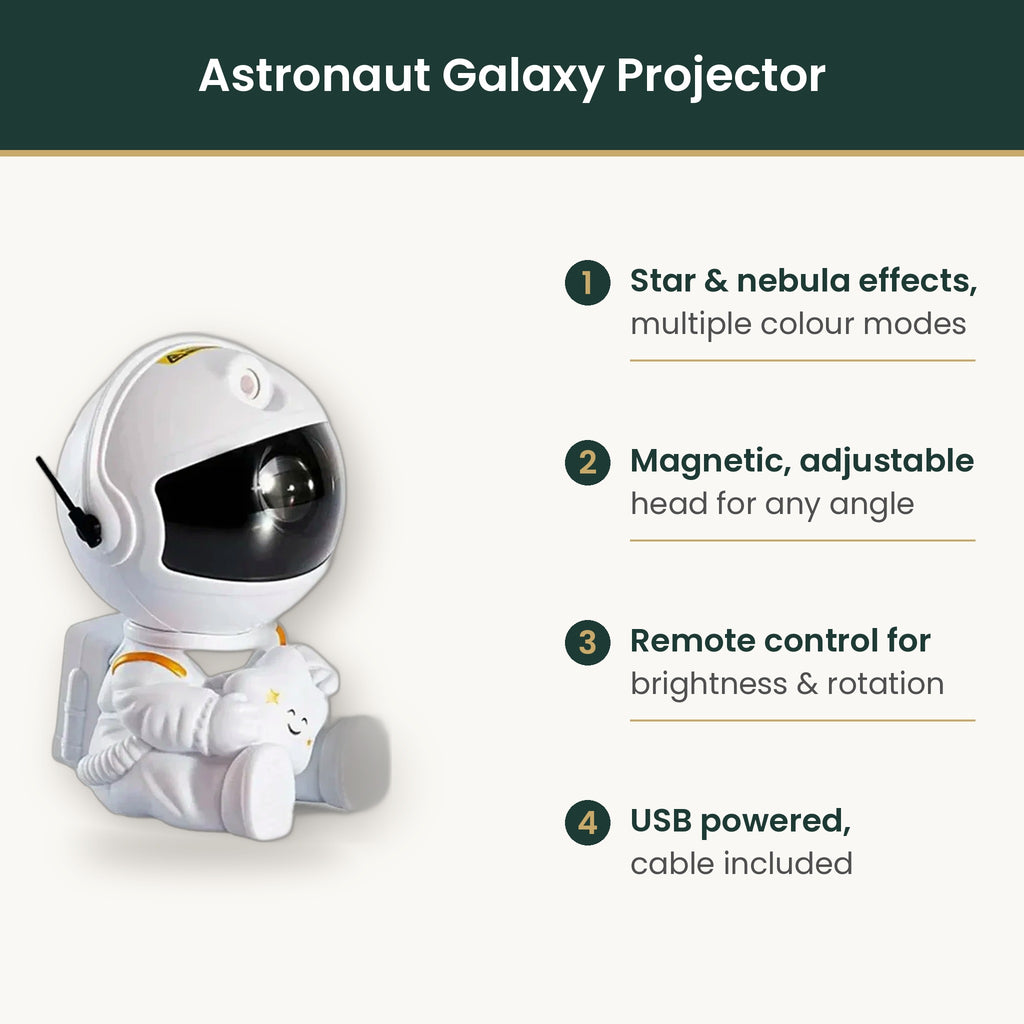 Astronaut Galaxy Projector

1 Star & nebula effects, multiple colour modes

2 Magnetic, adjustable head for any angle

3 Remote control for brightness & rotation

4 USB powered, cable included